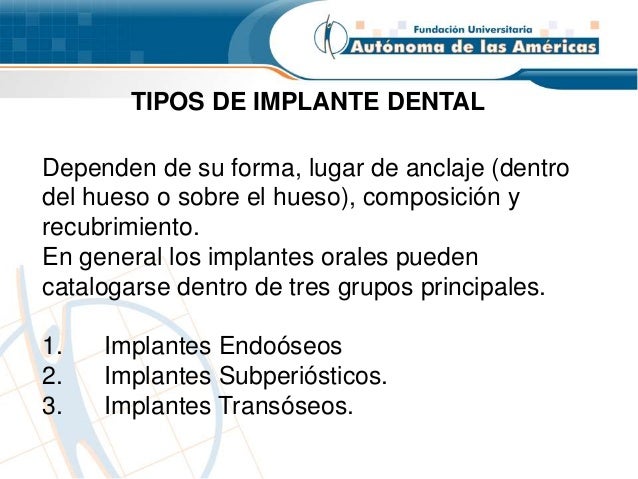 Fundación Universitaria
Autónoma de las Américas

TIPOS DE IMPLANTE DENTAL

Dependen de su forma, lugar de anclaje (dentro del hueso o sobre el hueso), composición y recubrimiento.
En general los implantes orales pueden catalogarse dentro de tres grupos principales.

1. Implantes Endoóseos
2. Implantes Subperiósticos.
3. Implantes Transóseos.